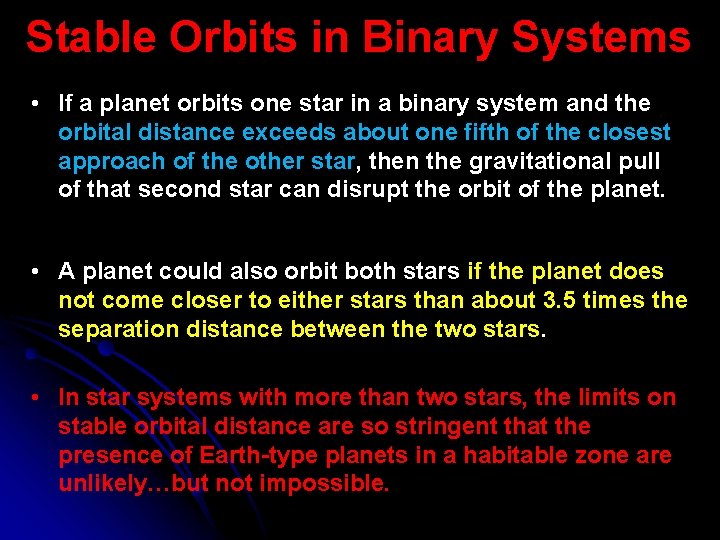 Stable Orbits in Binary Systems

• If a planet orbits one star in a binary system and the orbital distance exceeds about one fifth of the closest approach of the other star, then the gravitational pull of that second star can disrupt the orbit of the planet.

• A planet could also orbit both stars if the planet does not come closer to either stars than about 3.5 times the separation distance between the two stars.

• In star systems with more than two stars, the limits on stable orbital distance are so stringent that the presence of Earth-type planets in a habitable zone are unlikely…but not impossible.